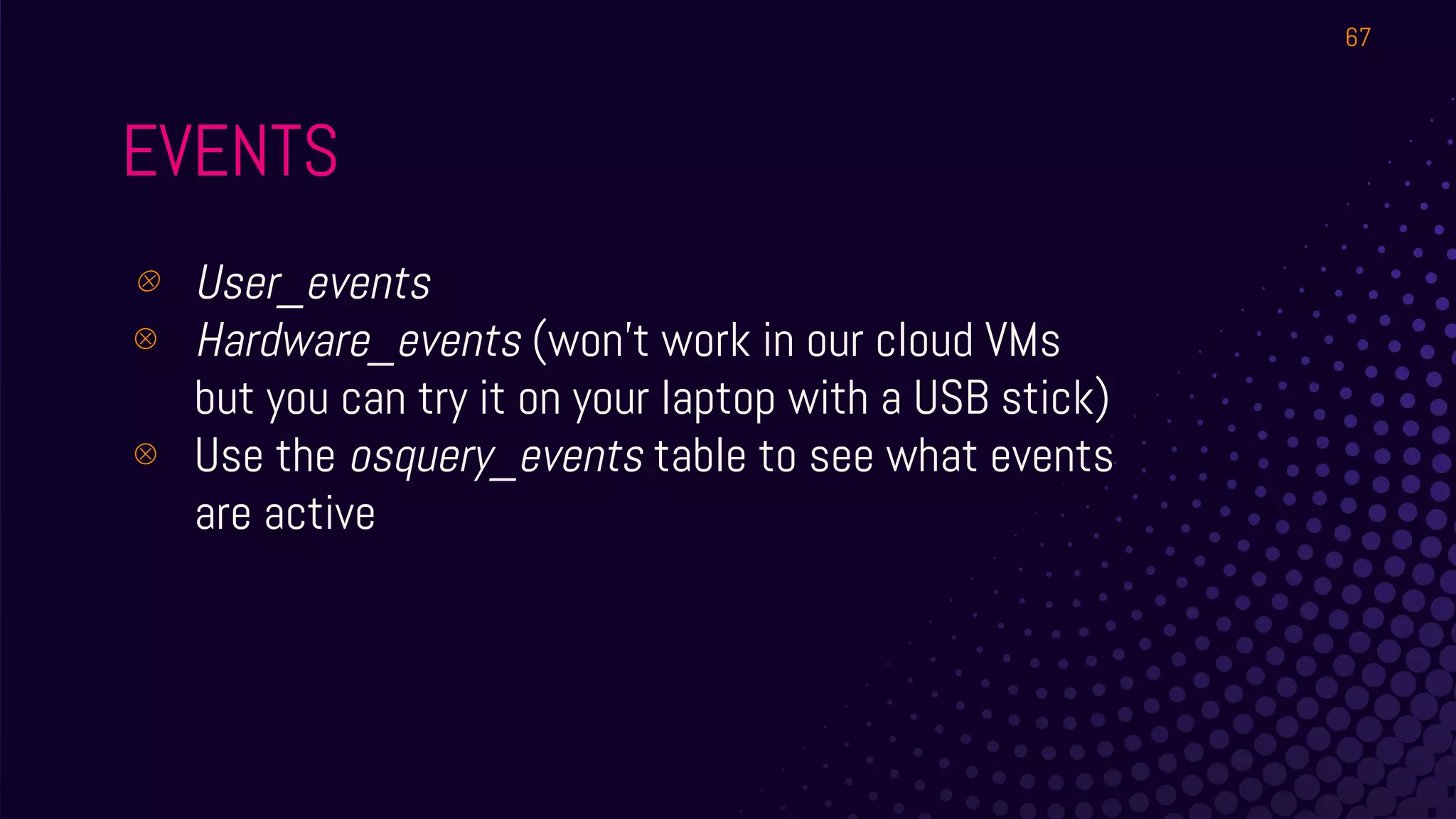 67

EVENTS

⊗ User_events
⊗ Hardware_events (won't work in our cloud VMs but you can try it on your laptop with a USB stick)
⊗ Use the osquery_events table to see what events are active